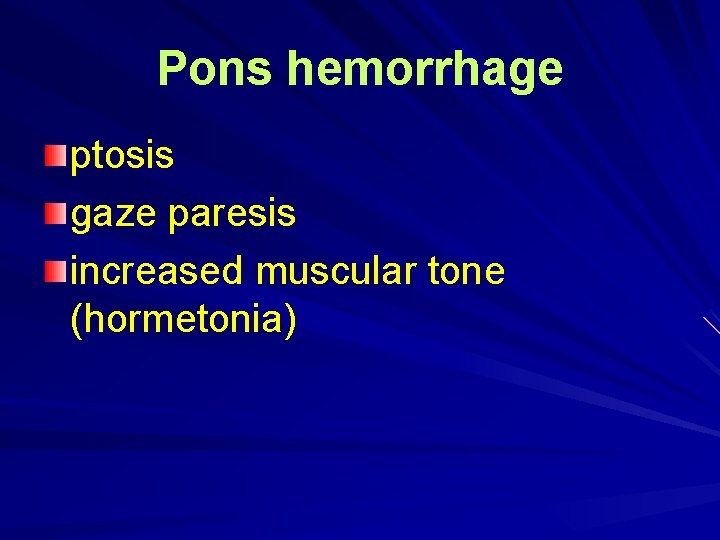 Pons hemorrhage

ptosis

gaze paresis

increased muscular tone (hormetonia)